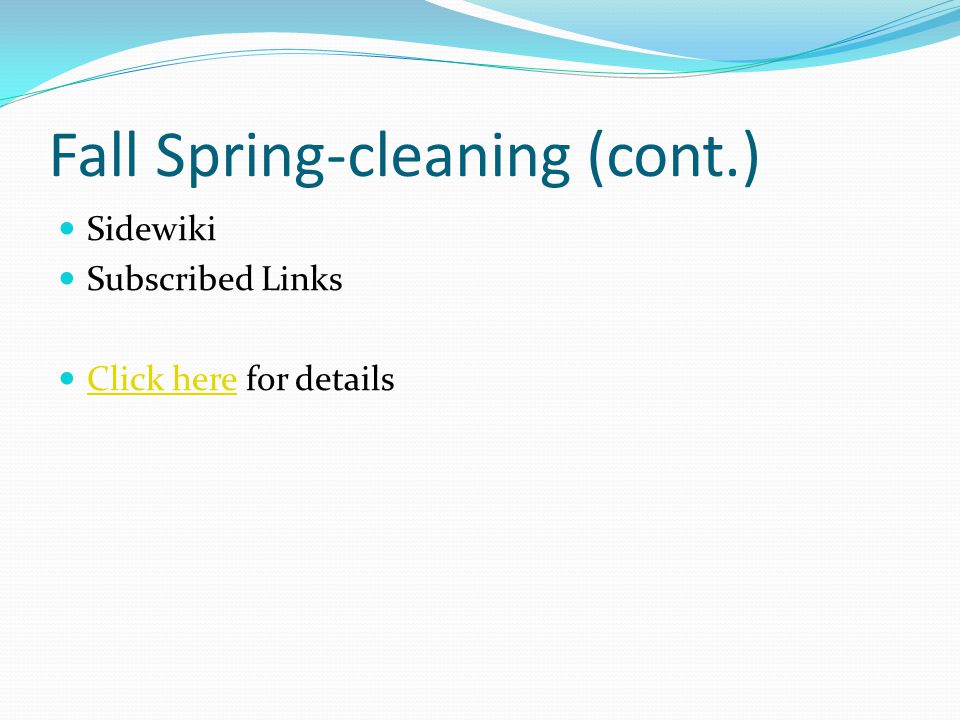 Fall Spring-cleaning (cont.)

Sidewiki
Subscribed Links

Click here for details